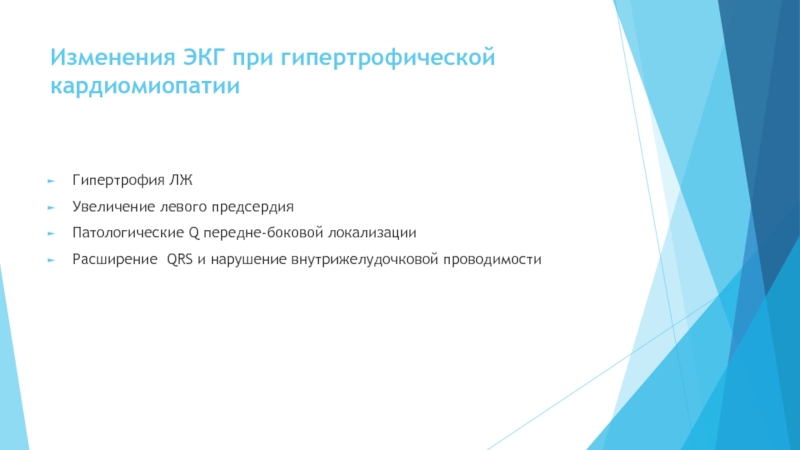 Изменения ЭКГ при гипертрофической кардиомиопатии

Гипертрофия ЛЖ

Увеличение левого предсердия

Патологические Q передне-боковой локализации

Расширение QRS и нарушение внутрижелудочковой проводимости